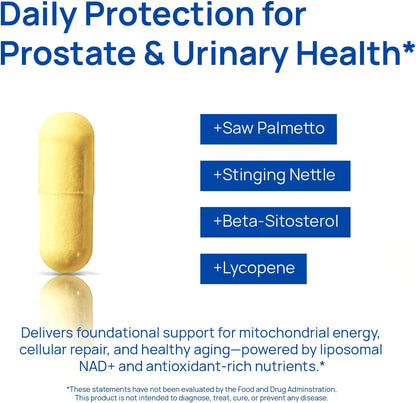 Daily Protection for Prostate & Urinary Health*

+Saw Palmetto

+Stinging Nettle

+Beta-Sitosterol

+Lycopene

Delivers foundational support for mitochondrial energy, cellular repair, and healthy aging—powered by liposomal NAD+ and antioxidant-rich nutrients.*

*These statements have not been evaluated by the Food and Drug Adminstration. This product is not intended to diagnose, treat, cure, or prevent any disease.